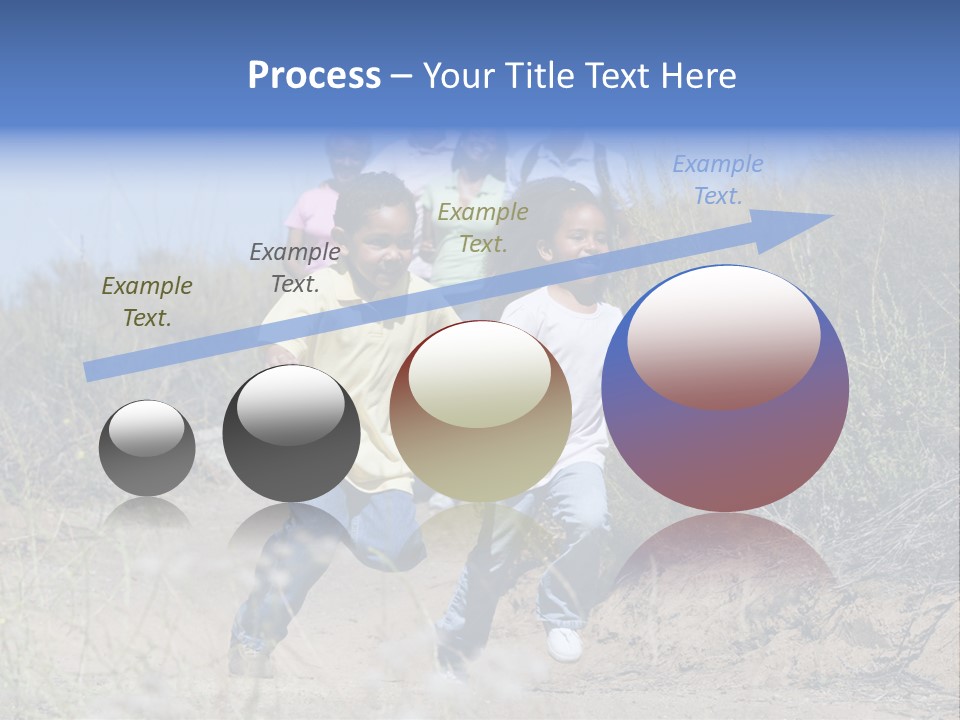 Process – Your Title Text Here

Example Text.

Example Text.

Example Text.

Example Text.